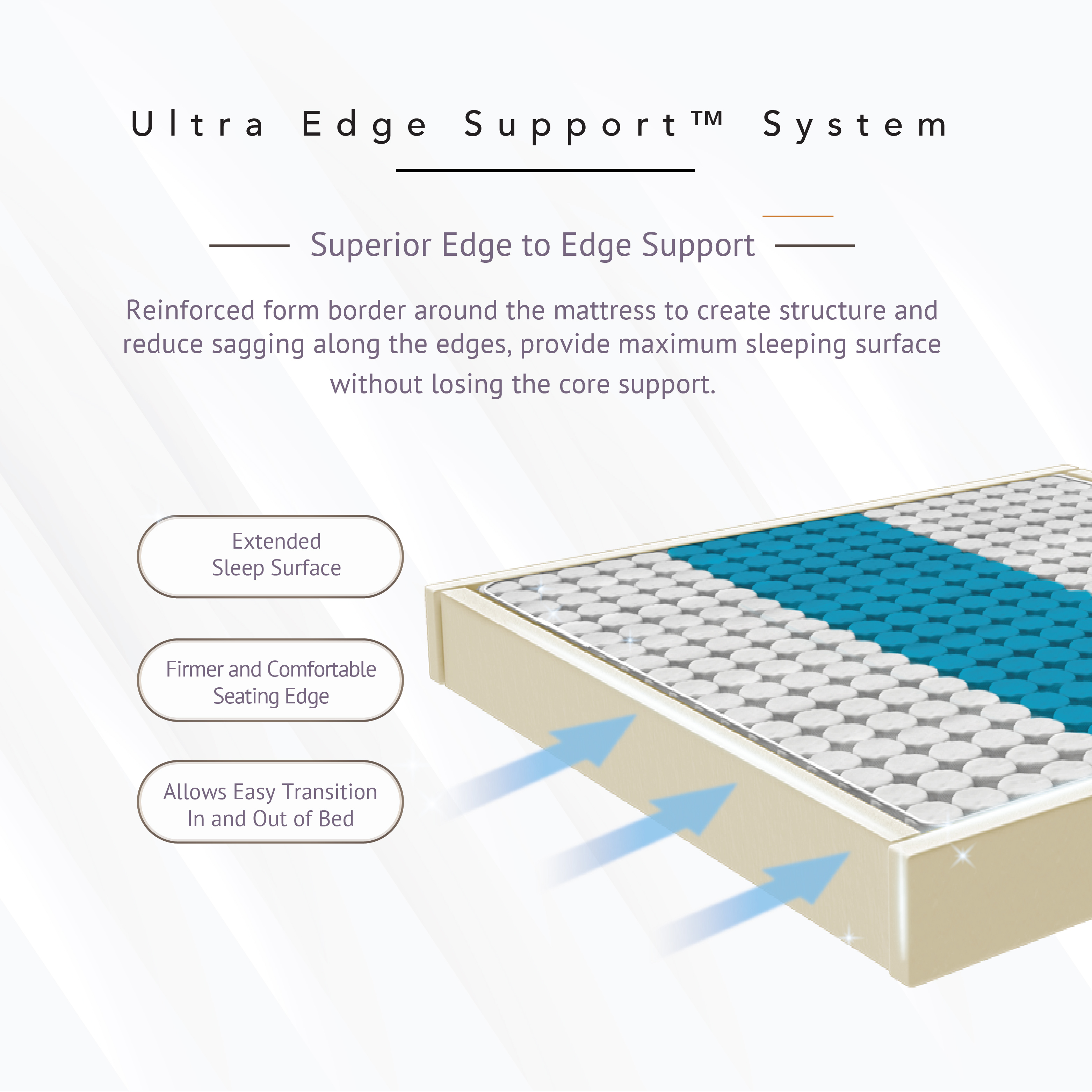 Ultra Edge Support™ System

Superior Edge to Edge Support

Reinforced form border around the mattress to create structure and reduce sagging along the edges, provide maximum sleeping surface without losing the core support.

Extended Sleep Surface

Firmer and Comfortable Seating Edge

Allows Easy Transition In and Out of Bed